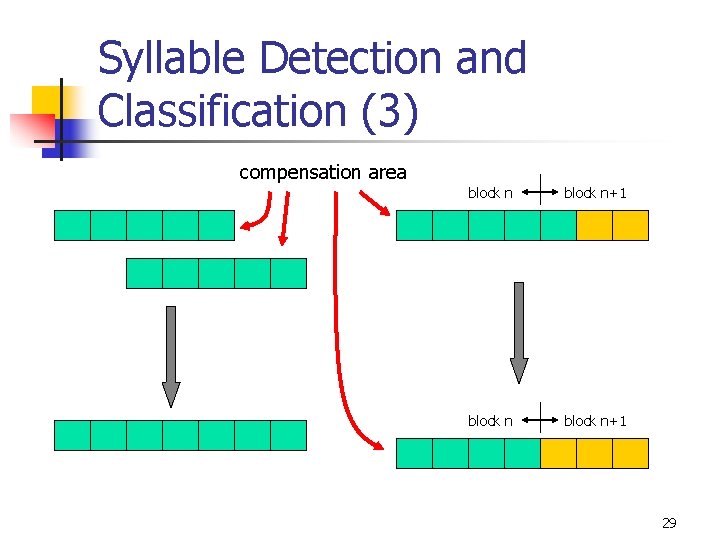 Syllable Detection and Classification (3)

compensation area

block n

block n+1

block n

block n+1

29